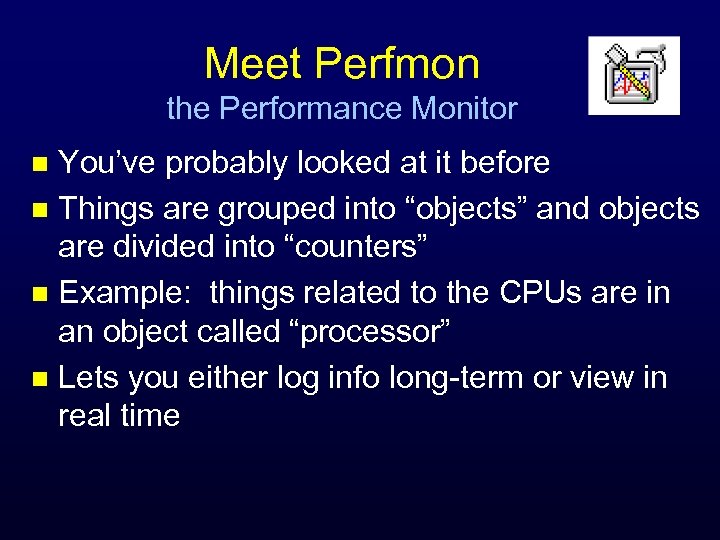 Meet Perfmon
the Performance Monitor

- You’ve probably looked at it before
- Things are grouped into “objects” and objects are divided into “counters”
- Example: things related to the CPUs are in an object called “processor”
- Lets you either log info long-term or view in real time